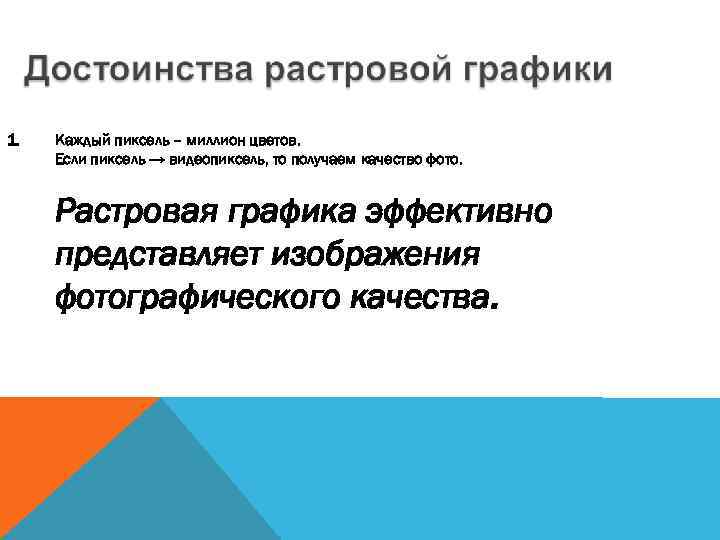 Достоинства растровой графики

1. Каждый пиксель – миллион цветов.
Если пиксель → видеопиксель, то получаем качество фото.

Растровая графика эффективно представляет изображения фотографического качества.